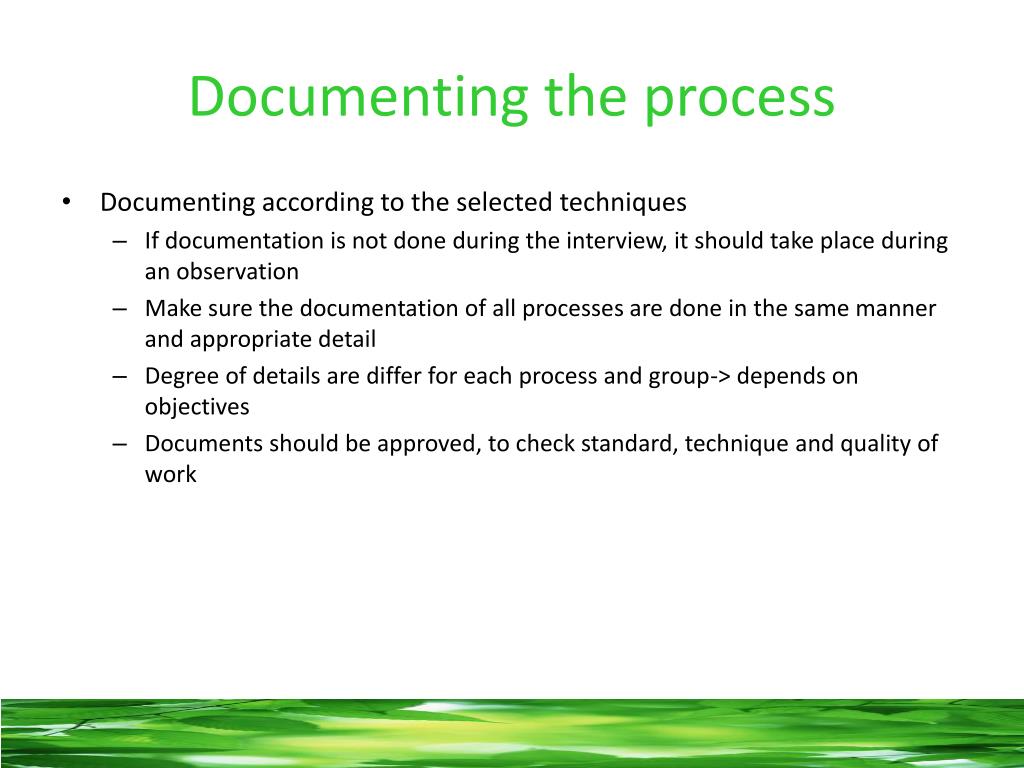 Documenting the process

• Documenting according to the selected techniques
– If documentation is not done during the interview, it should take place during an observation
– Make sure the documentation of all processes are done in the same manner and appropriate detail
– Degree of details are differ for each process and group-> depends on objectives
– Documents should be approved, to check standard, technique and quality of work